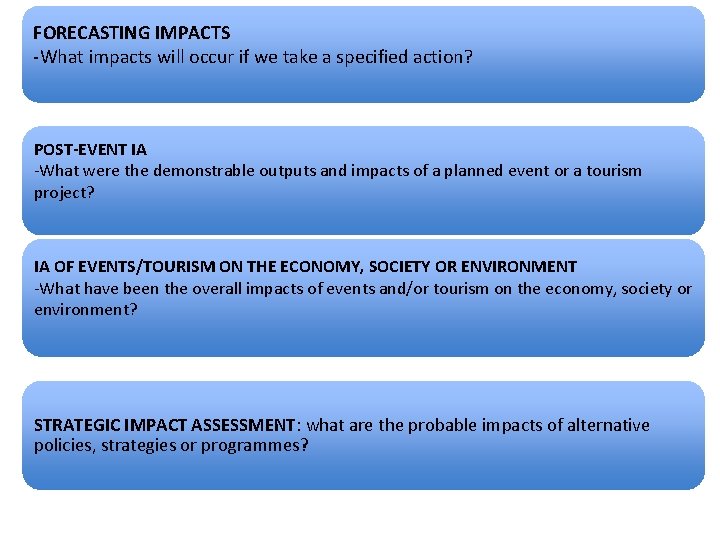 FORECASTING IMPACTS
-What impacts will occur if we take a specified action?

POST-EVENT IA
-What were the demonstrable outputs and impacts of a planned event or a tourism project?

IA OF EVENTS/TOURISM ON THE ECONOMY, SOCIETY OR ENVIRONMENT
-What have been the overall impacts of events and/or tourism on the economy, society or environment?

STRATEGIC IMPACT ASSESSMENT: what are the probable impacts of alternative policies, strategies or programmes?